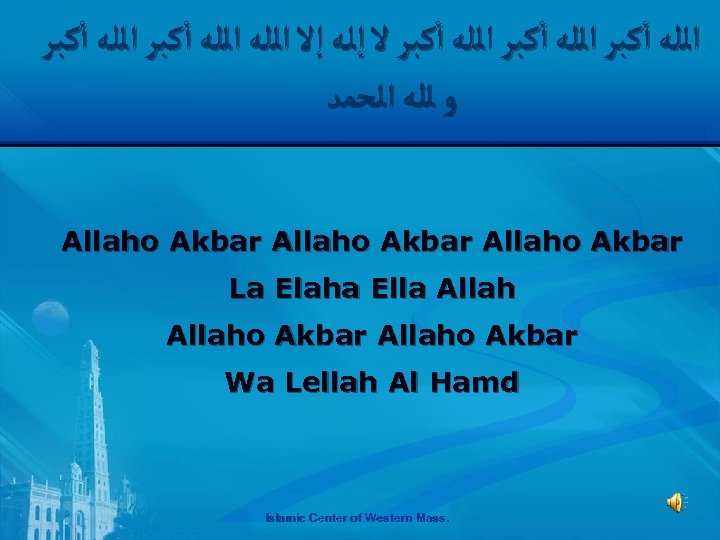 الله أكبر الله أكبر الله أكبر لا إله إلا الله الله أكبر الله أكبر و لله الحمد

Allaho Akbar Allaho Akbar Allaho Akbar
La Elaha Ella Allah
Allaho Akbar Allaho Akbar
Wa Lellah Al Hamd

Islamic Center of Western Mass.